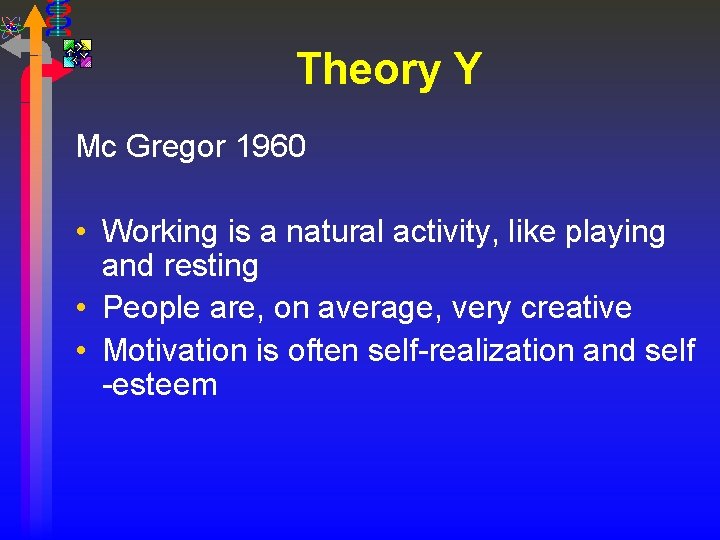 Theory Y

Mc Gregor 1960

• Working is a natural activity, like playing and resting
• People are, on average, very creative
• Motivation is often self-realization and self -esteem